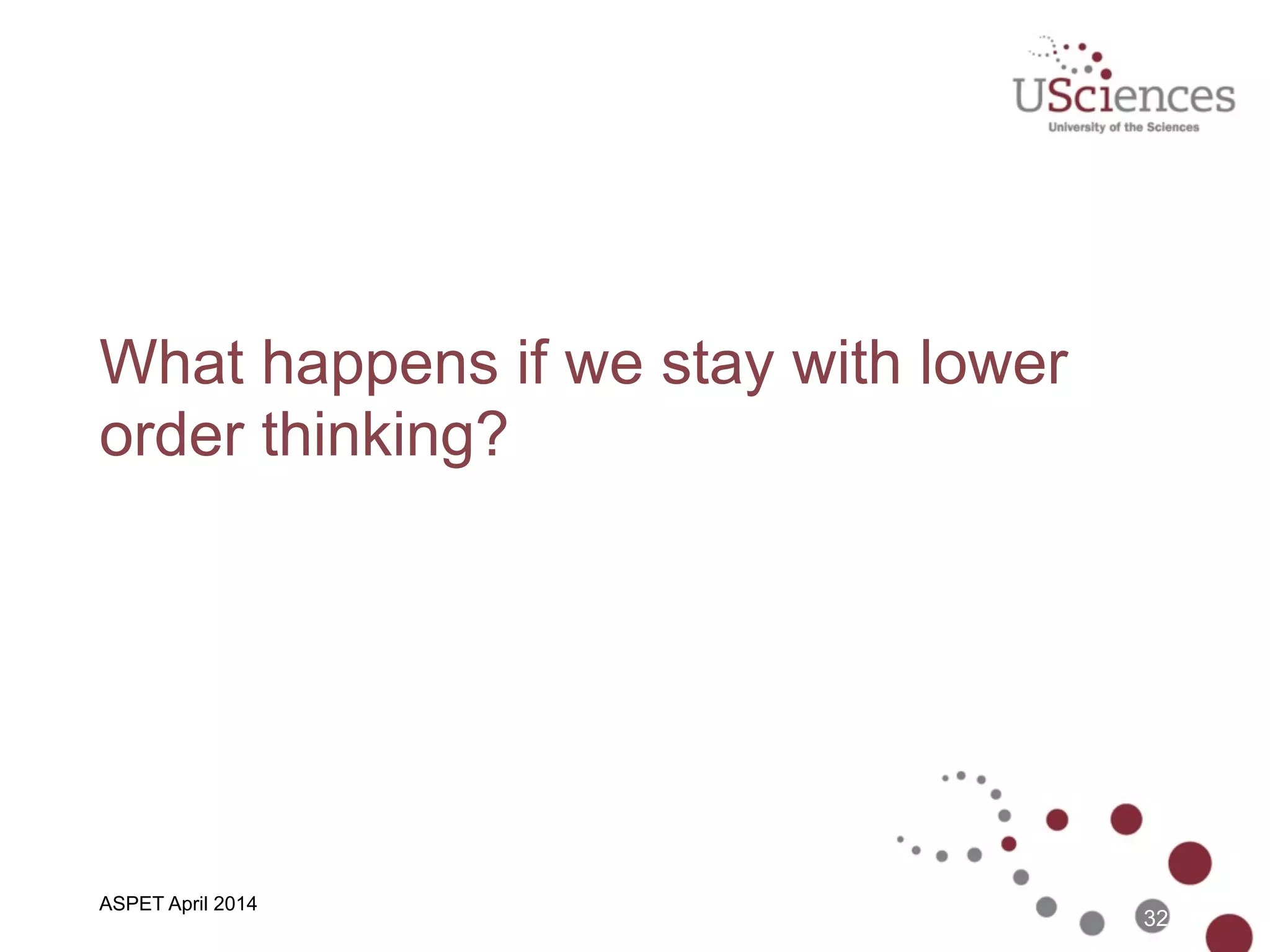 USciences
University of the Sciences

What happens if we stay with lower order thinking?

ASPET April 2014

32